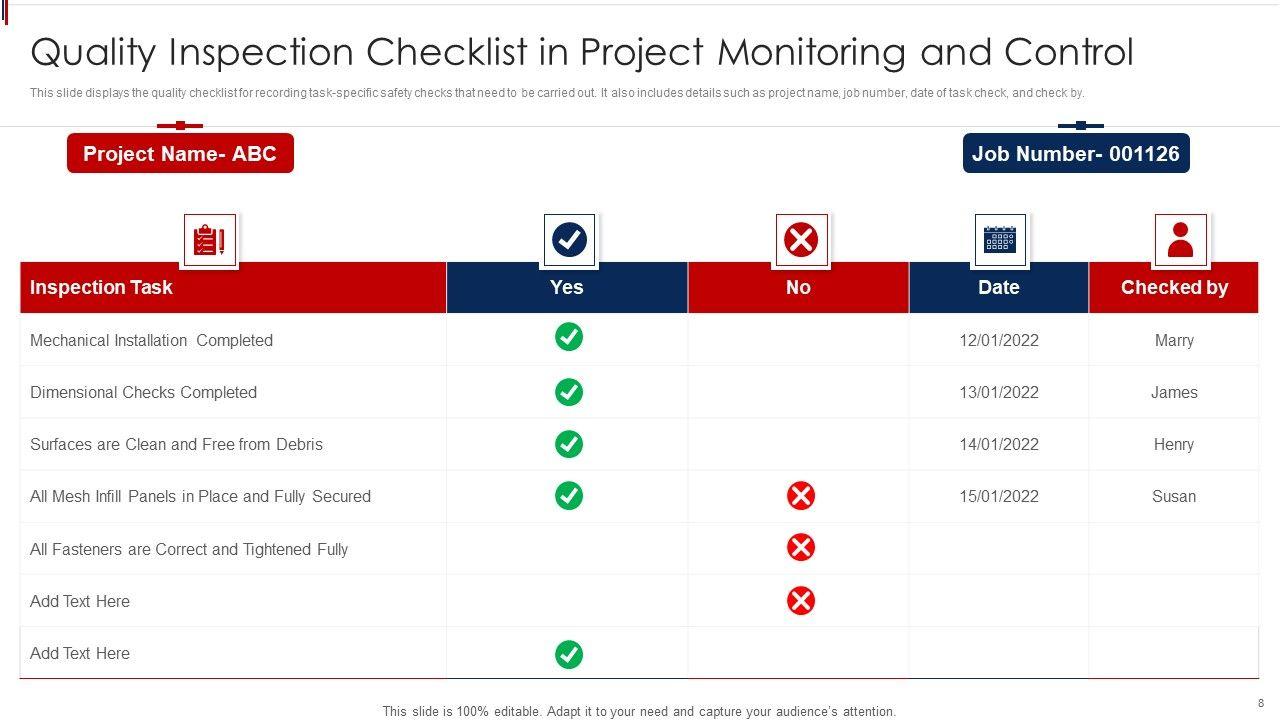 Quality Inspection Checklist in Project Monitoring and Control

This slide displays the quality checklist for recording task-specific safety checks that need to be carried out. It also includes details such as project name, job number, date of task check, and check by.

Project Name- ABC

Job Number- 001126

| Inspection Task | Yes | No | Date | Checked by |
|---|---|---|---|---|
| Mechanical Installation Completed | ✓ | | 12/01/2022 | Marry |
| Dimensional Checks Completed | ✓ | | 13/01/2022 | James |
| Surfaces are Clean and Free from Debris | ✓ | | 14/01/2022 | Henry |
| All Mesh Infill Panels in Place and Fully Secured | ✓ | ✗ | 15/01/2022 | Susan |
| All Fasteners are Correct and Tightened Fully | | ✗ | | |
| Add Text Here | | ✗ | | |
| Add Text Here | ✓ | | | |

This slide is 100% editable. Adapt it to your need and capture your audience's attention.

8